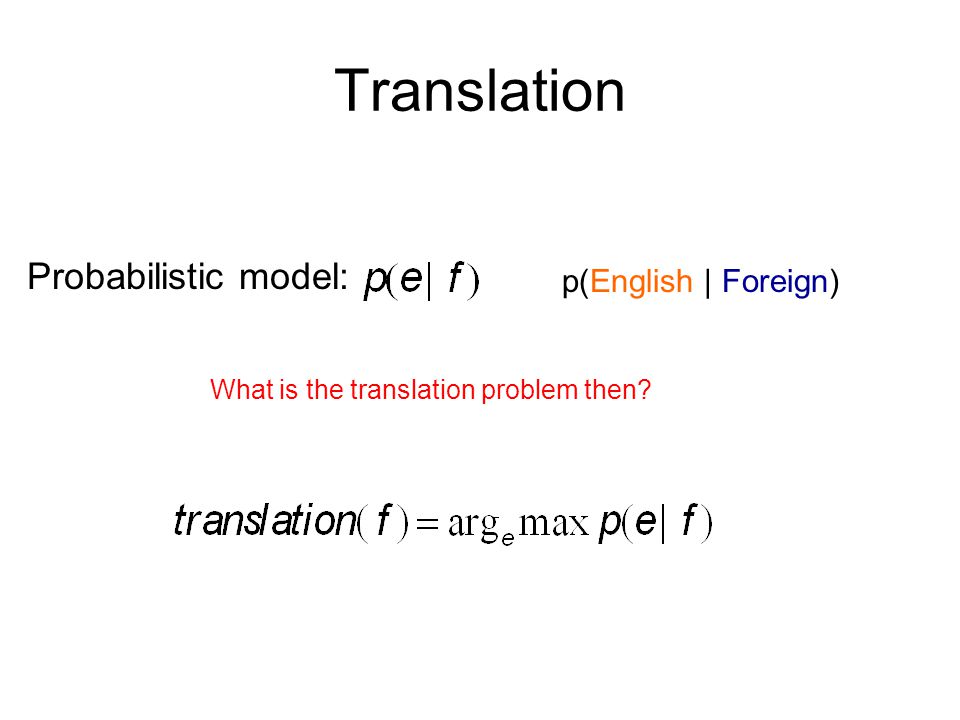 Translation

Probabilistic model: $p(e|f)$ p(English | Foreign)

What is the translation problem then?

$translation(f) = \arg_e \max p(e|f)$